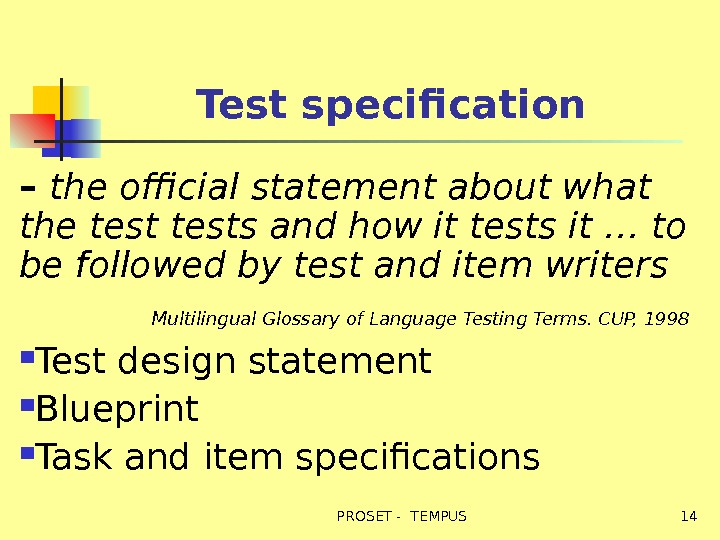 Test specification

– the official statement about what the test tests and how it tests it … to be followed by test and item writers

Multilingual Glossary of Language Testing Terms. CUP, 1998

Test design statement
Blueprint
Task and item specifications

PROSET - TEMPUS

14